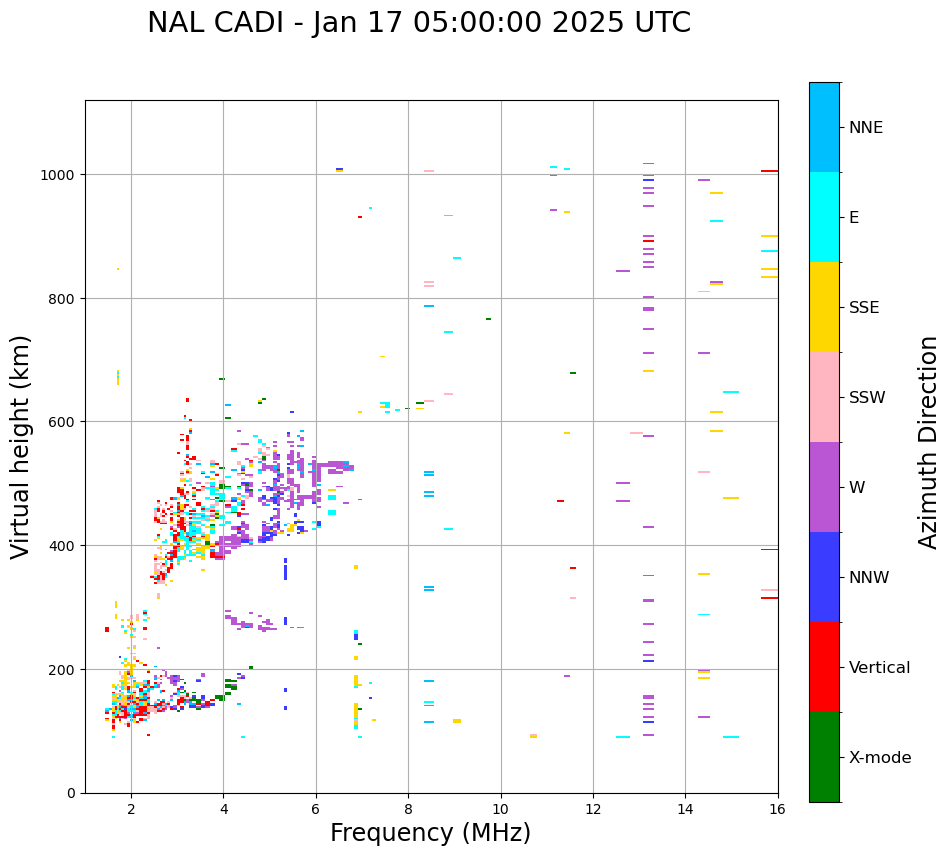 NAL CADI - Jan 17 05:00:00 2025 UTC

Virtual height (km)

1000
800
600
400
200
0

2 4 6 8 10 12 14 16

Frequency (MHz)

NNE
E
SSE
SSW
W
NNW
Vertical
X-mode

Azimuth Direction